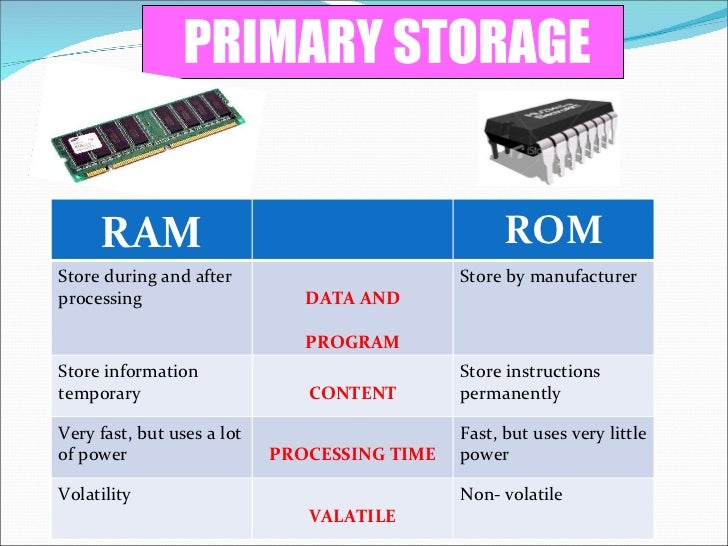 PRIMARY STORAGE

| RAM | | ROM |
|---|---|---|
| Store during and after processing | DATA AND PROGRAM | Store by manufacturer |
| Store information temporary | CONTENT | Store instructions permanently |
| Very fast, but uses a lot of power | PROCESSING TIME | Fast, but uses very little power |
| Volatility | VALATILE | Non- volatile |